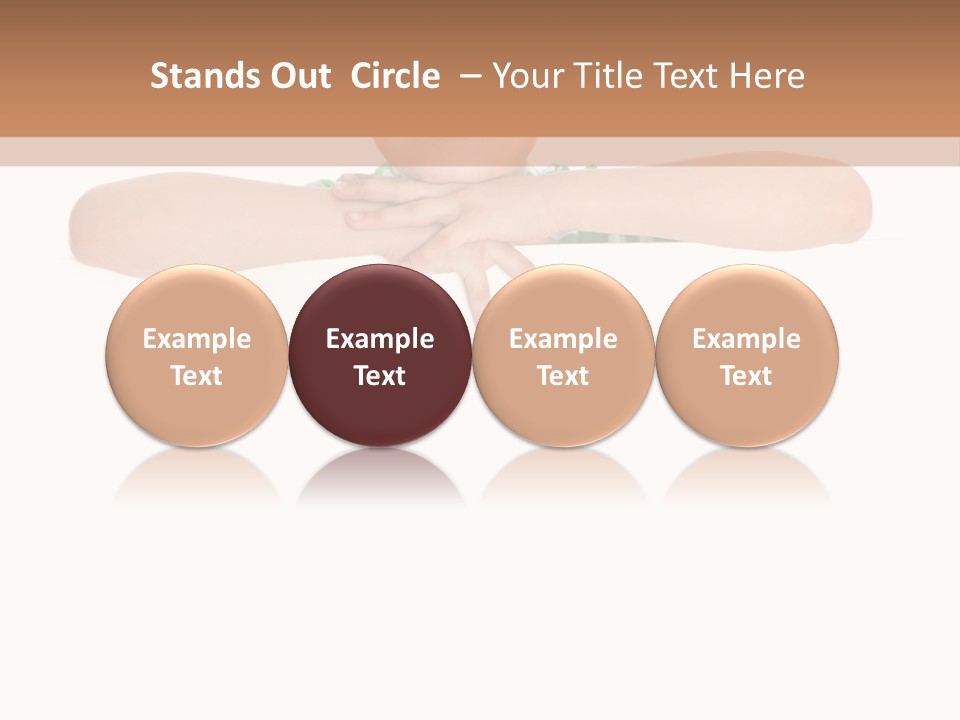 Stands Out Circle – Your Title Text Here

Example Text

Example Text

Example Text

Example Text